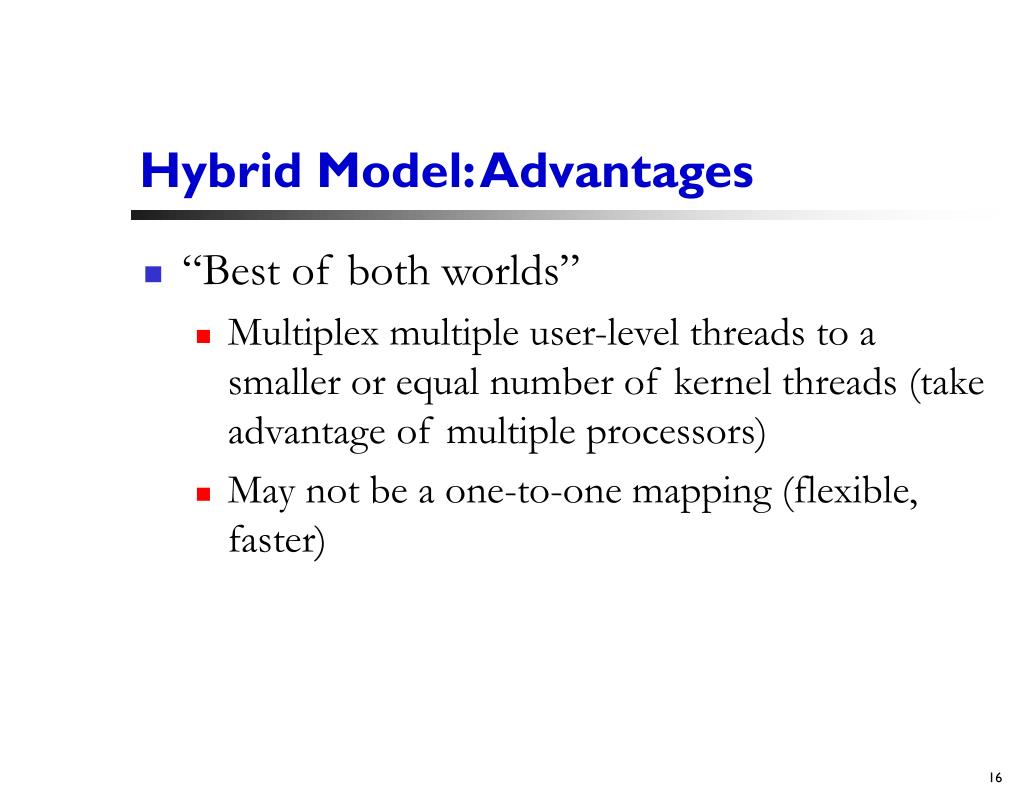 Hybrid Model: Advantages

“Best of both worlds”

Multiplex multiple user-level threads to a smaller or equal number of kernel threads (take advantage of multiple processors)

May not be a one-to-one mapping (flexible, faster)

16